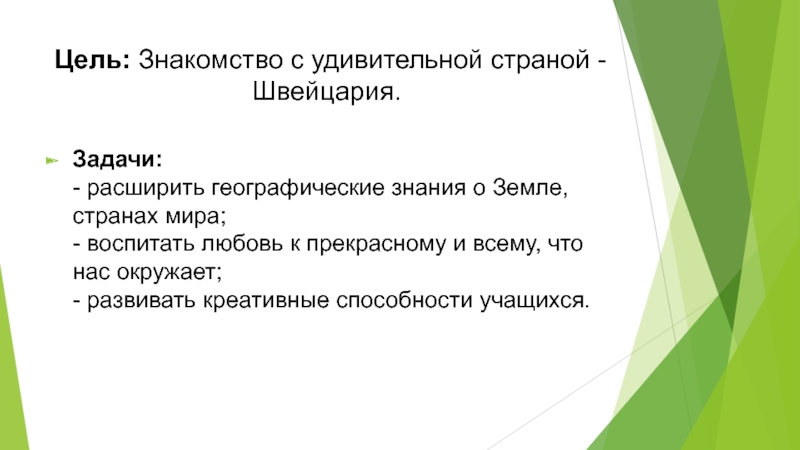 Цель: Знакомство с удивительной страной - Швейцария.

Задачи:
- расширить географические знания о Земле, странах мира;
- воспитать любовь к прекрасному и всему, что нас окружает;
- развивать креативные способности учащихся.